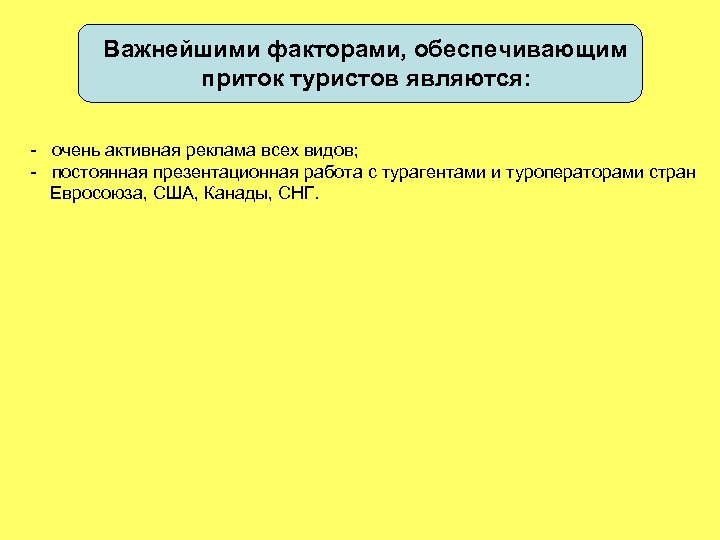 Важнейшими факторами, обеспечивающим приток туристов являются:

- очень активная реклама всех видов;
- постоянная презентационная работа с турагентами и туроператорами стран Евросоюза, США, Канады, СНГ.